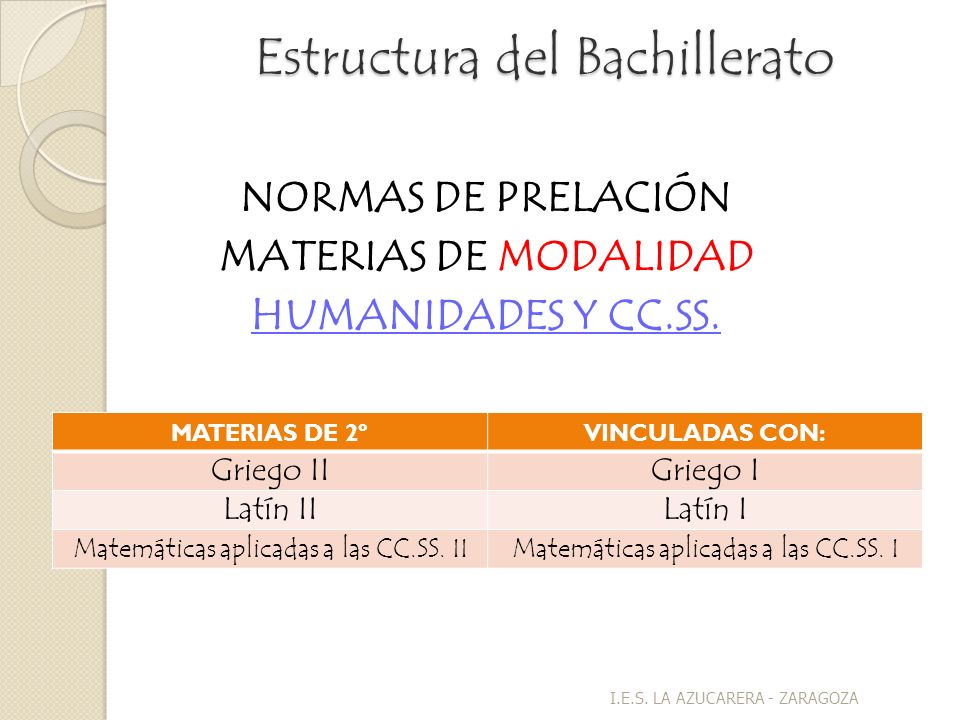 Estructura del Bachillerato

NORMAS DE PRELACIÓN
MATERIAS DE MODALIDAD
HUMANIDADES Y CC.SS.

| MATERIAS DE 2º | VINCULADAS CON: |
|---|---|
| Griego II | Griego I |
| Latín II | Latín I |
| Matemáticas aplicadas a las CC.SS. II | Matemáticas aplicadas a las CC.SS. I |

I.E.S. LA AZUCARERA - ZARAGOZA